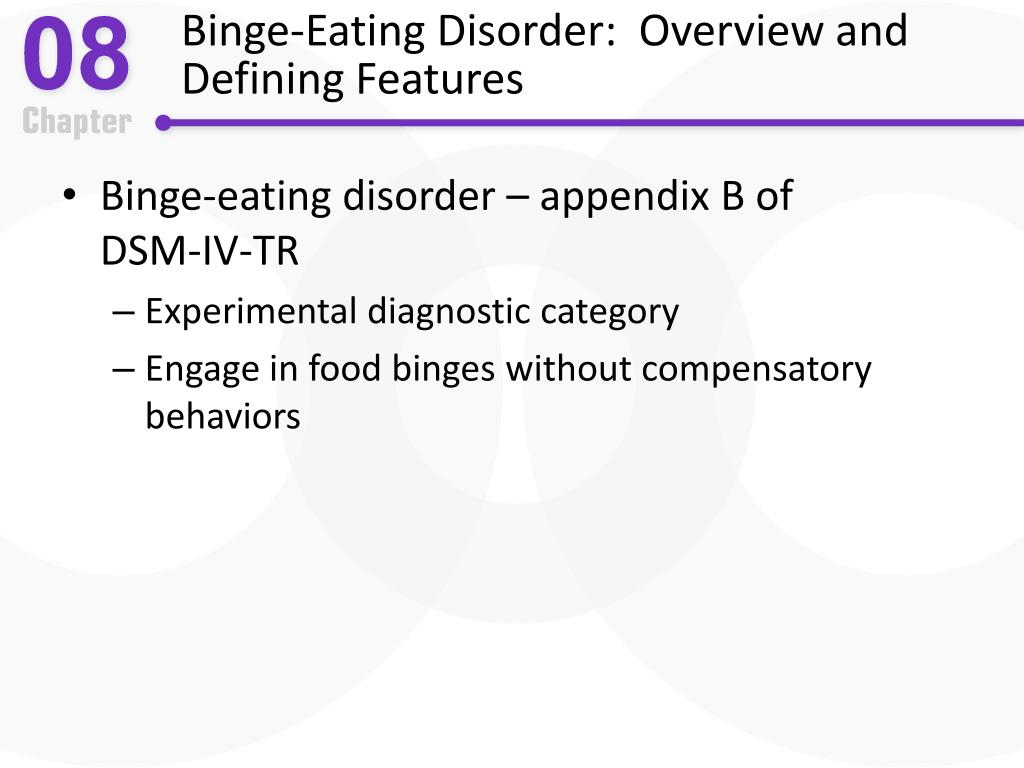 08
Chapter

Binge-Eating Disorder: Overview and Defining Features

• Binge-eating disorder – appendix B of DSM-IV-TR
– Experimental diagnostic category
– Engage in food binges without compensatory behaviors